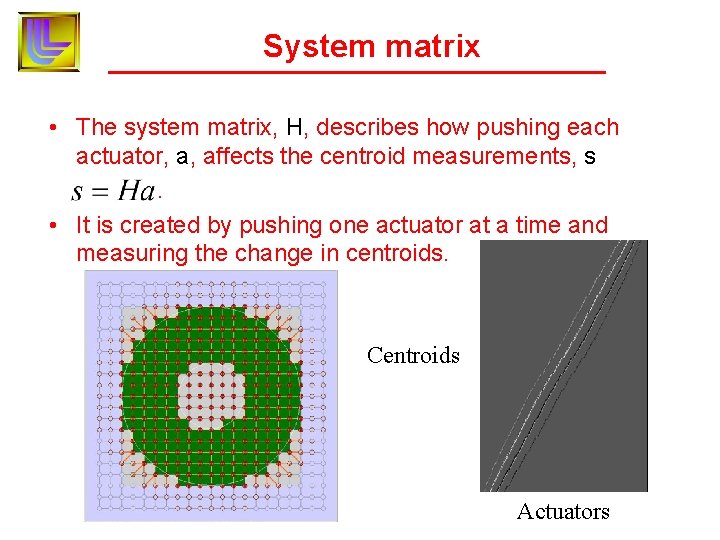 System matrix

• The system matrix, H, describes how pushing each actuator, a, affects the centroid measurements, s

$s = Ha$.

• It is created by pushing one actuator at a time and measuring the change in centroids.

Centroids

Actuators